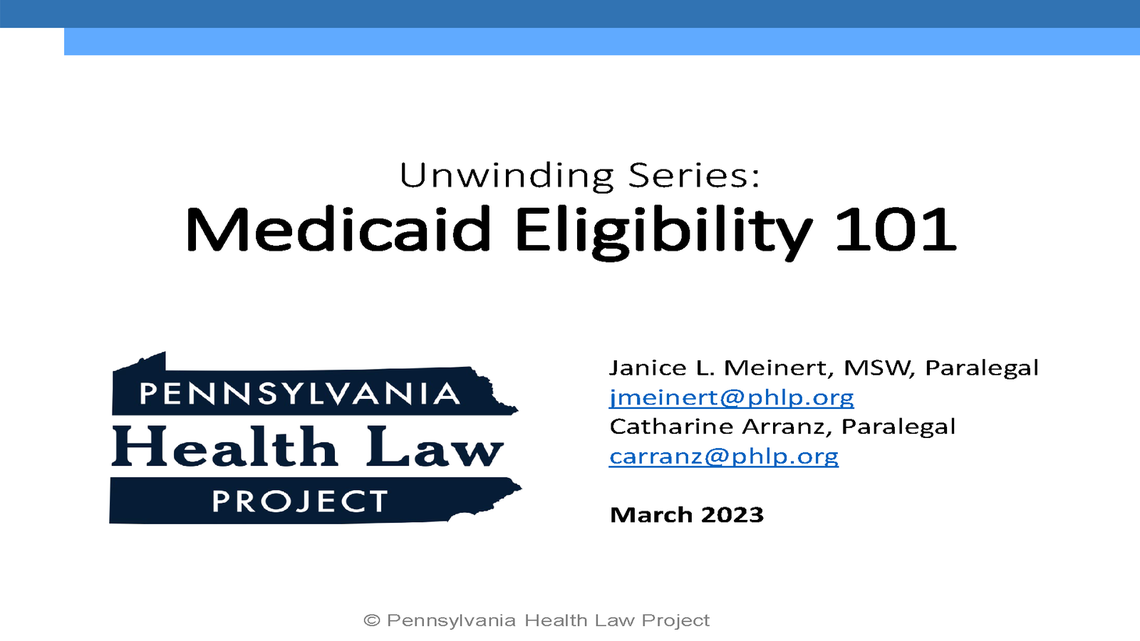 Unwinding Series:
Medicaid Eligibility 101

PENNSYLVANIA
Health Law
PROJECT

Janice L. Meinert, MSW, Paralegal
jmeinert@phlp.org
Catharine Arranz, Paralegal
carranz@phlp.org

March 2023

© Pennsylvania Health Law Project